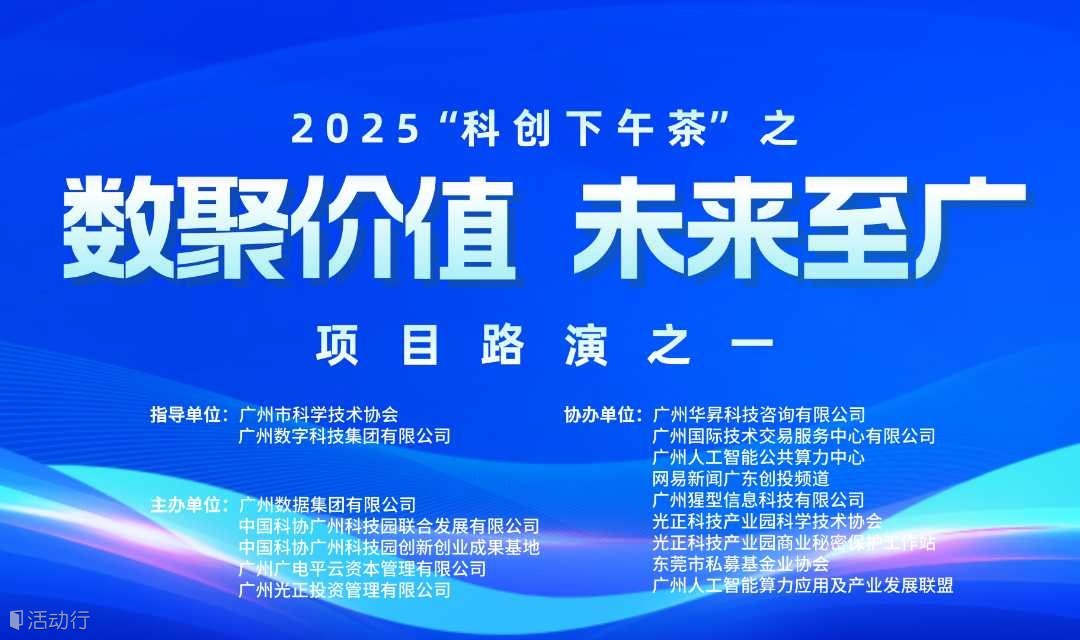 2025“科创下午茶”之

数聚价值 未来至广

项目路演之一

指导单位：广州市科学技术协会
广州数字科技集团有限公司

主办单位：广州数据集团有限公司
中国科协广州科技园联合发展有限公司
中国科协广州科技园创新创业成果基地
广州广电平云资本管理有限公司
广州光正投资管理有限公司

协办单位：广州华昇科技咨询有限公司
广州国际技术交易服务中心有限公司
广州人工智能公共算力中心
网易新闻广东创投频道
广州猩型信息科技有限公司
光正科技产业园科学技术协会
光正科技产业园商业秘密保护工作站
东莞市私募基金业协会
广州人工智能算力应用及产业发展联盟

活动行